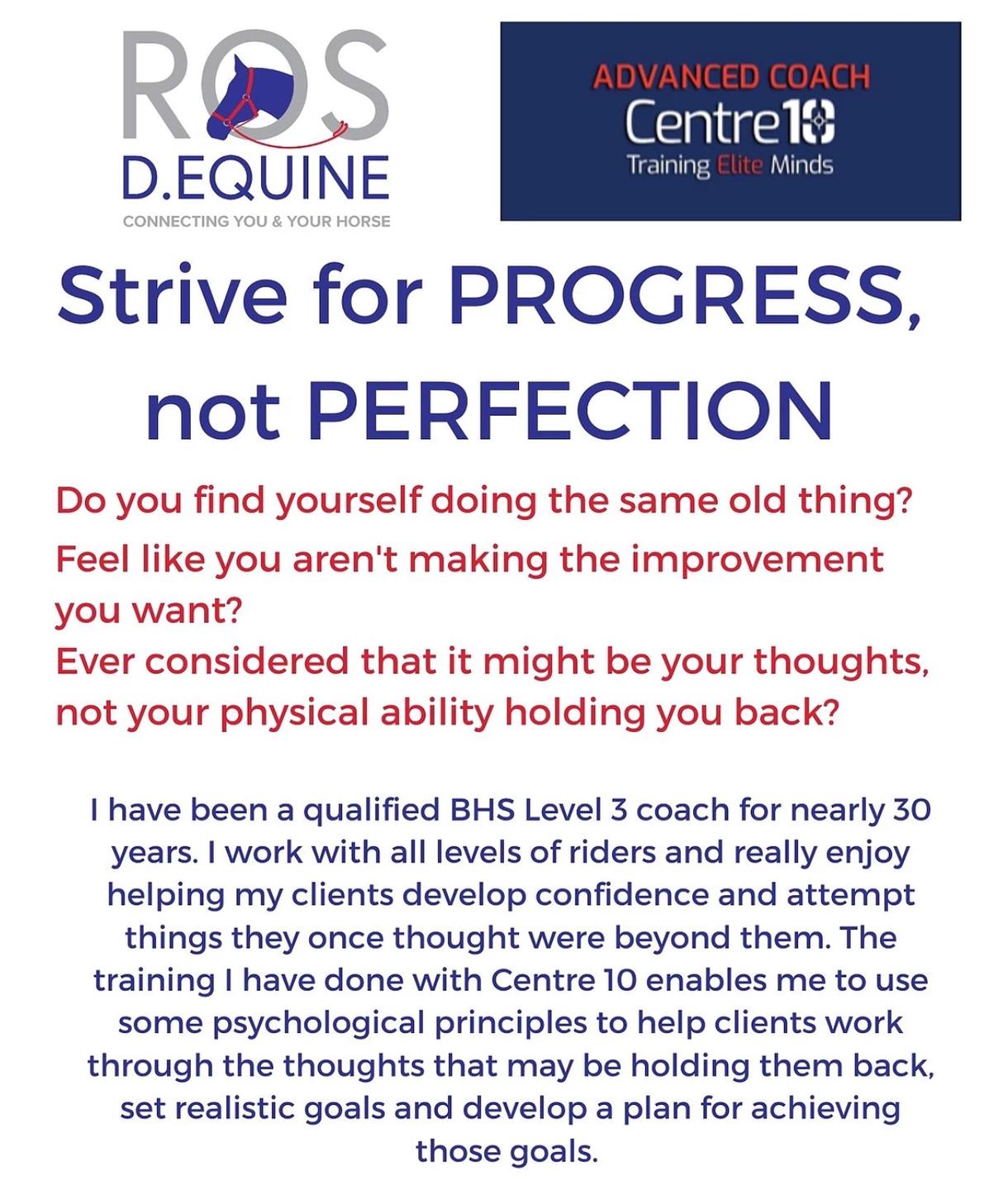 ROS
D.EQUINE
CONNECTING YOU & YOUR HORSE

ADVANCED COACH
Centre10
Training Elite Minds

Strive for PROGRESS, not PERFECTION

Do you find yourself doing the same old thing?
Feel like you aren't making the improvement you want?
Ever considered that it might be your thoughts, not your physical ability holding you back?

I have been a qualified BHS Level 3 coach for nearly 30 years. I work with all levels of riders and really enjoy helping my clients develop confidence and attempt things they once thought were beyond them. The training I have done with Centre 10 enables me to use some psychological principles to help clients work through the thoughts that may be holding them back, set realistic goals and develop a plan for achieving those goals.